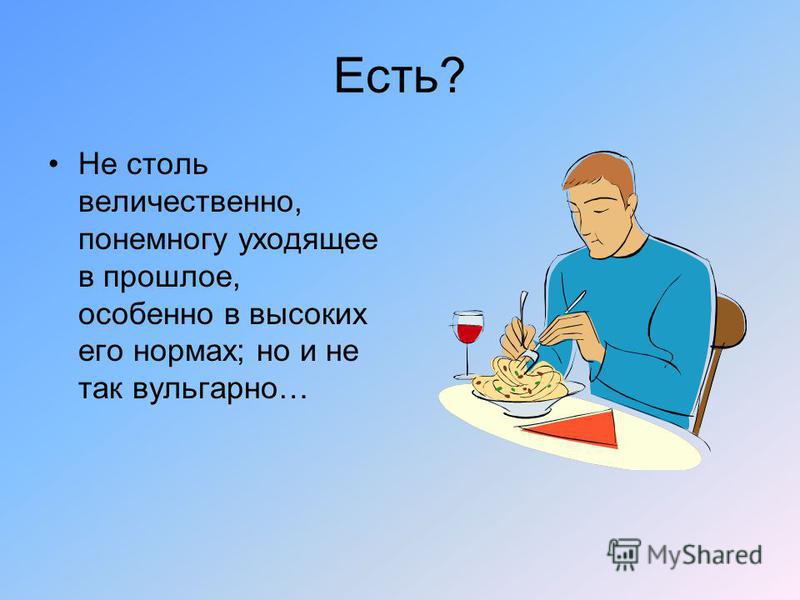 Есть?

• Не столь величественно, понемногу уходящее в прошлое, особенно в высоких его нормах; но и не так вульгарно…

MyShared